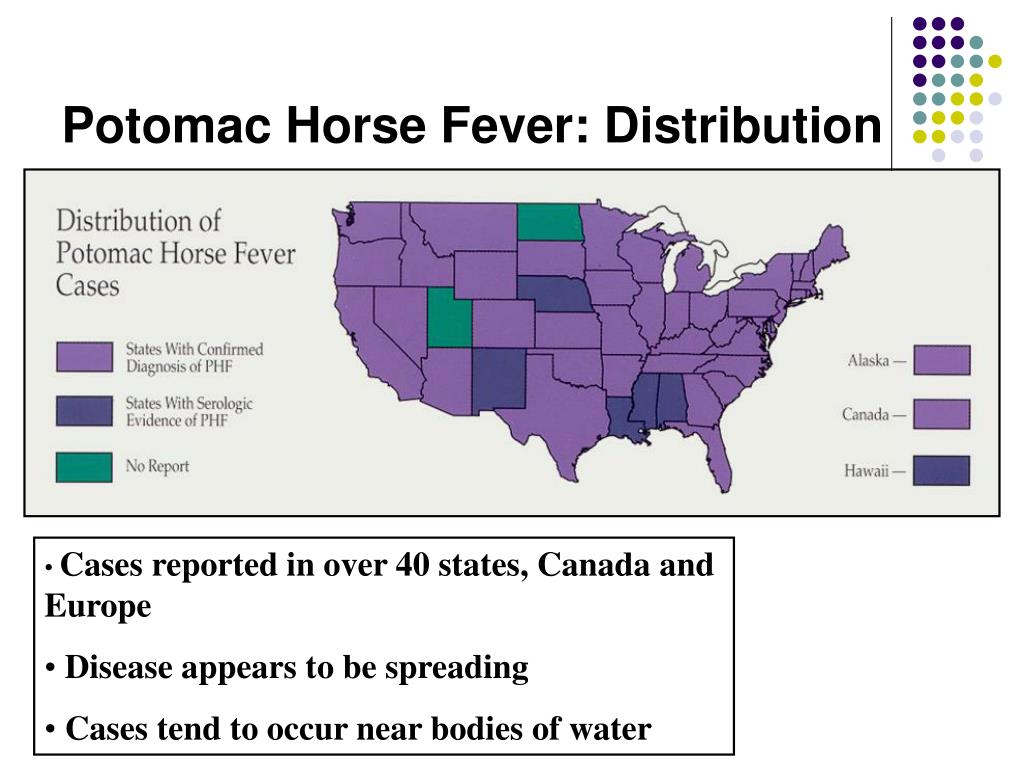 Potomac Horse Fever: Distribution

Distribution of Potomac Horse Fever Cases

States With Confirmed Diagnosis of PHF

States With Serologic Evidence of PHF

No Report

Alaska —

Canada —

Hawaii —

• Cases reported in over 40 states, Canada and Europe

• Disease appears to be spreading

• Cases tend to occur near bodies of water